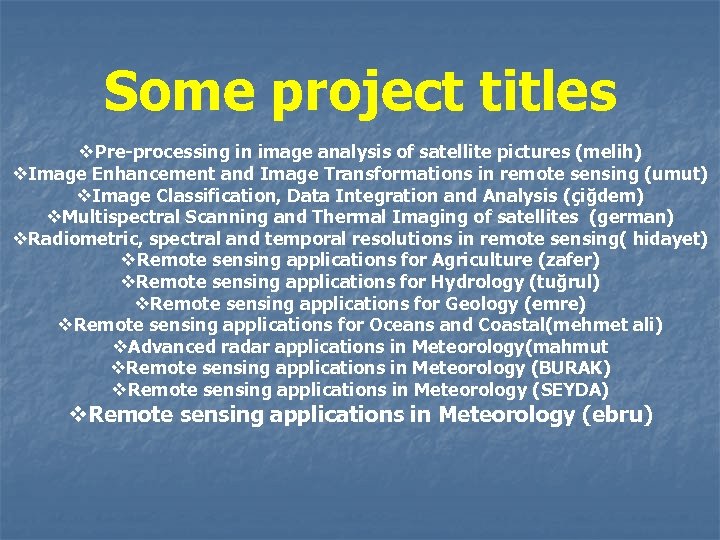 Some project titles

❖Pre-processing in image analysis of satellite pictures (melih)
❖Image Enhancement and Image Transformations in remote sensing (umut)
❖Image Classification, Data Integration and Analysis (çiğdem)
❖Multispectral Scanning and Thermal Imaging of satellites (german)
❖Radiometric, spectral and temporal resolutions in remote sensing( hidayet)
❖Remote sensing applications for Agriculture (zafer)
❖Remote sensing applications for Hydrology (tuğrul)
❖Remote sensing applications for Geology (emre)
❖Remote sensing applications for Oceans and Coastal(mehmet ali)
❖Advanced radar applications in Meteorology(mahmut
❖Remote sensing applications in Meteorology (BURAK)
❖Remote sensing applications in Meteorology (SEYDA)
❖Remote sensing applications in Meteorology (ebru)